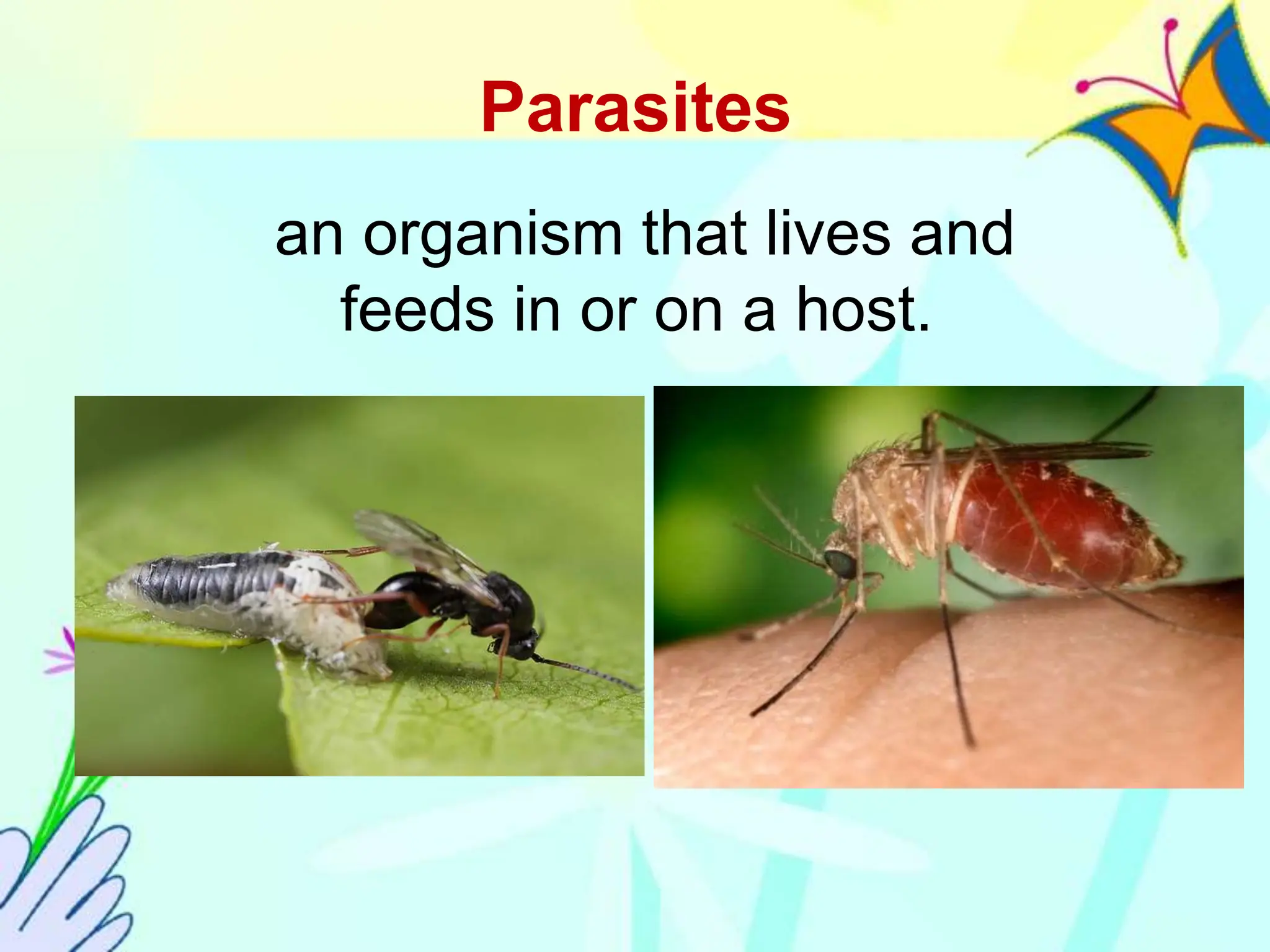 Parasites

an organism that lives and feeds in or on a host.